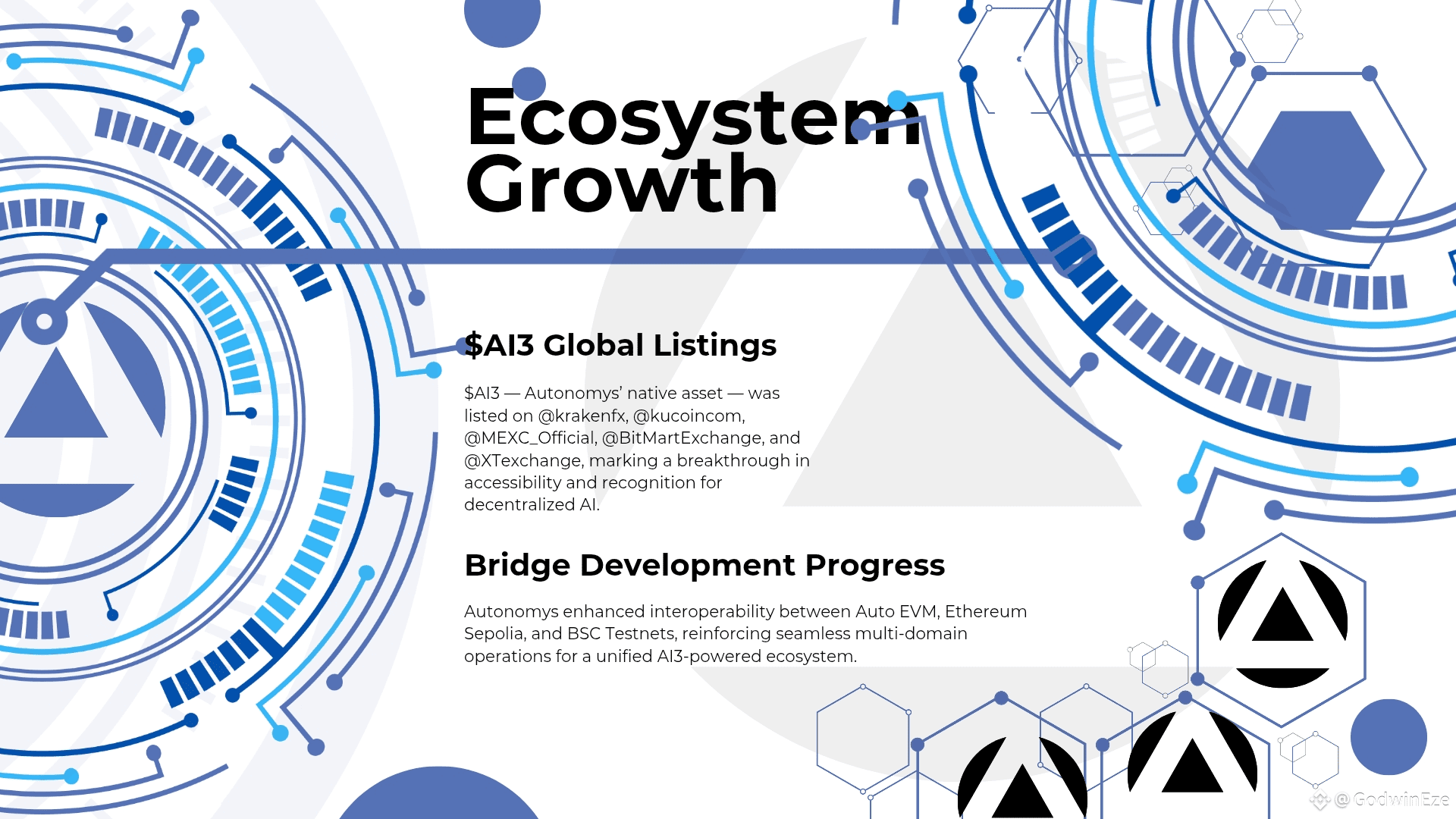 Ecosystem Growth

$AI3 Global Listings

$AI3 — Autonomys' native asset — was listed on @krakenfx, @kucoincom, @MEXC_Official, @BitMartExchange, and @XTexchange, marking a breakthrough in accessibility and recognition for decentralized AI.

Bridge Development Progress

Autonomys enhanced interoperability between Auto EVM, Ethereum Sepolia, and BSC Testnets, reinforcing seamless multi-domain operations for a unified AI3-powered ecosystem.

@GodwinEze